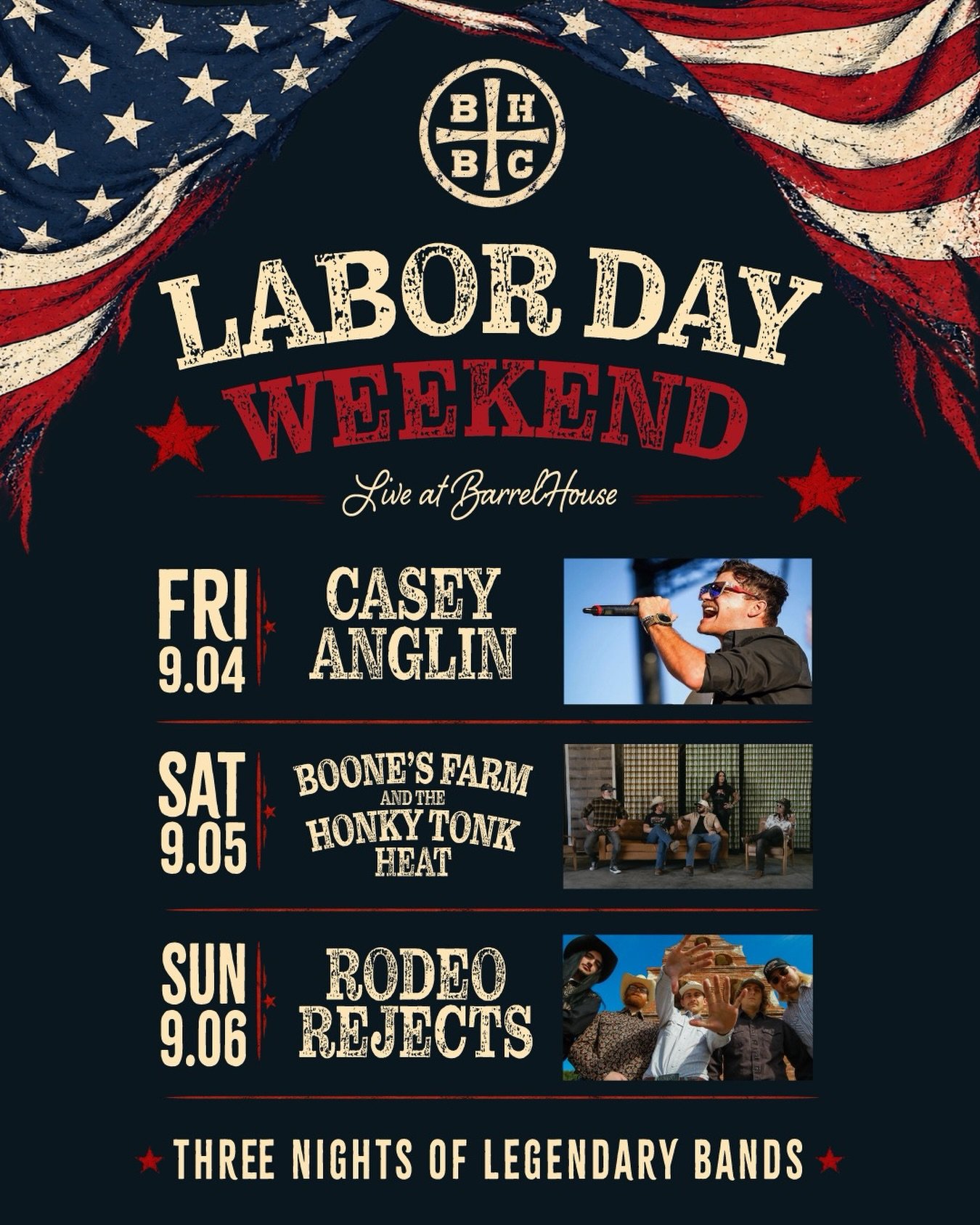 B H
B C

LABOR DAY
WEEKEND

Live at BarrelHouse

FRI 9.04 CASEY ANGLIN

SAT 9.05 BOONE'S FARM AND THE HONKY TONK HEAT

SUN 9.06 RODEO REJECTS

THREE NIGHTS OF LEGENDARY BANDS